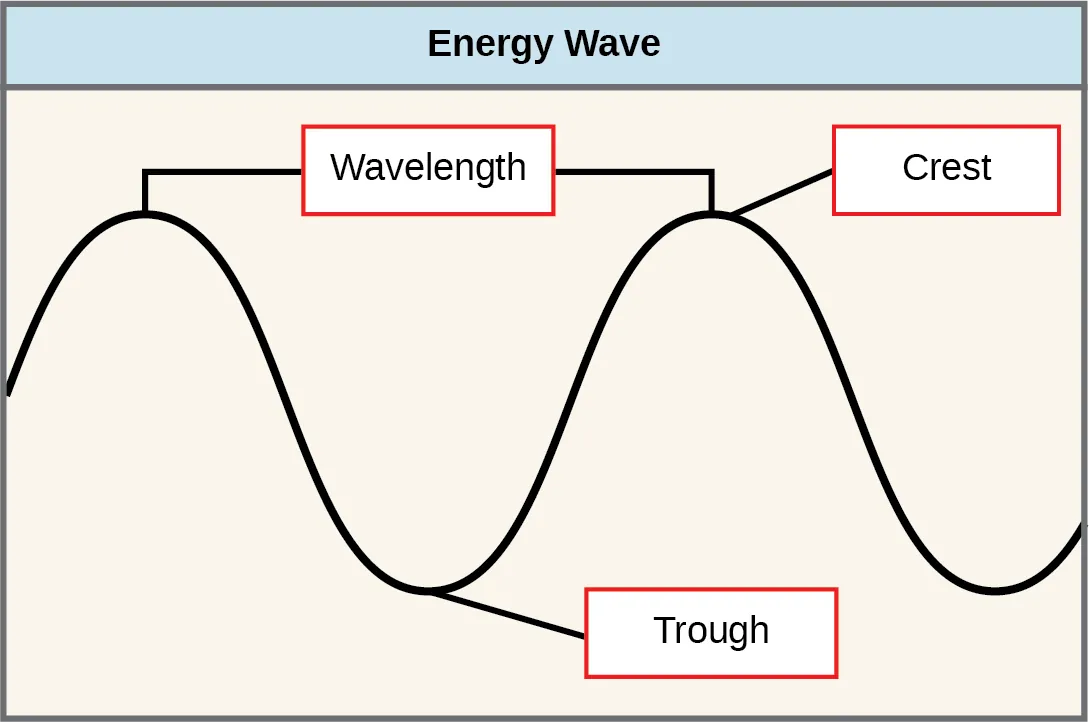 Energy Wave

Wavelength

Crest

Trough